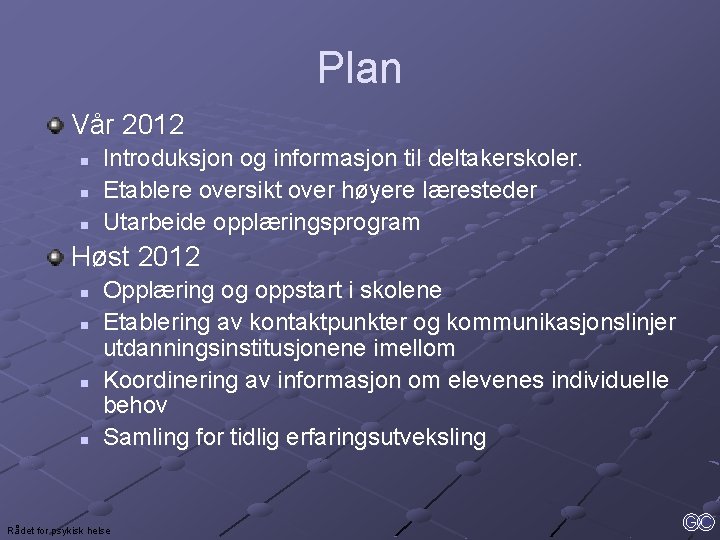 Plan

Vår 2012

Introduksjon og informasjon til deltakerskoler.

Etablere oversikt over høyere læresteder

Utarbeide opplæringsprogram

Høst 2012

Opplæring og oppstart i skolene

Etablering av kontaktpunkter og kommunikasjonslinjer utdanningsinstitusjonene imellom

Koordinering av informasjon om elevenes individuelle behov

Samling for tidlig erfaringsutveksling

Rådet for psykisk helse

GO